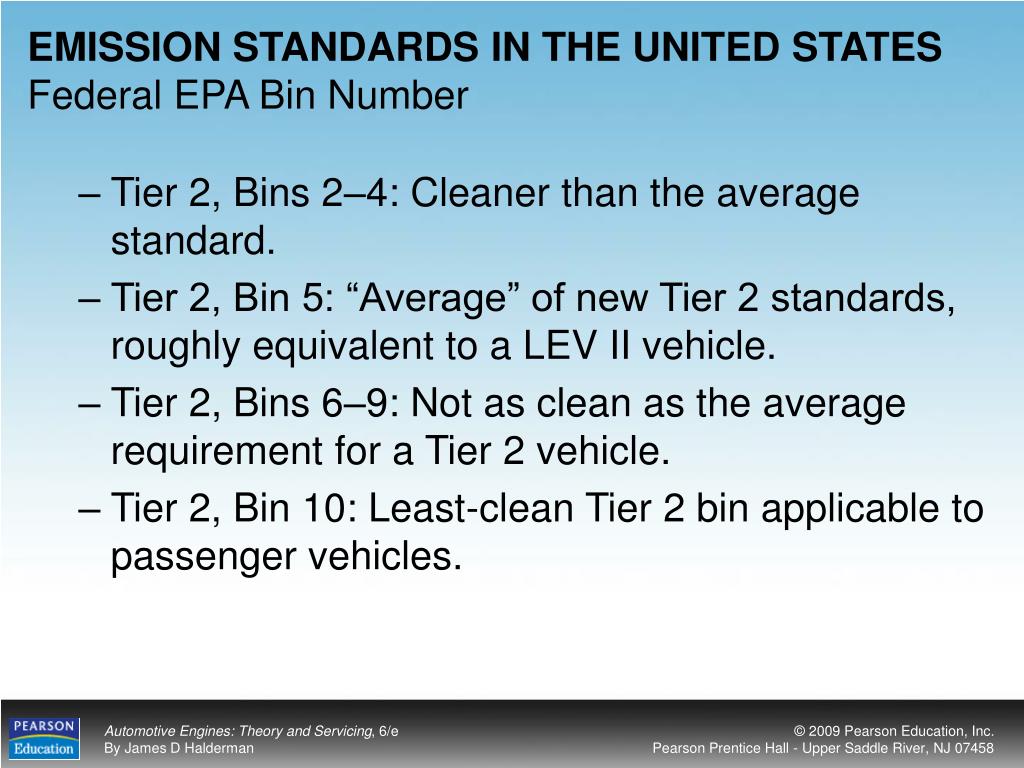 EMISSION STANDARDS IN THE UNITED STATES
Federal EPA Bin Number

– Tier 2, Bins 2–4: Cleaner than the average standard.
– Tier 2, Bin 5: “Average” of new Tier 2 standards, roughly equivalent to a LEV II vehicle.
– Tier 2, Bins 6–9: Not as clean as the average requirement for a Tier 2 vehicle.
– Tier 2, Bin 10: Least-clean Tier 2 bin applicable to passenger vehicles.

PEARSON
Education

Automotive Engines: Theory and Servicing, 6/e
By James D Halderman

© 2009 Pearson Education, Inc.
Pearson Prentice Hall - Upper Saddle River, NJ 07458